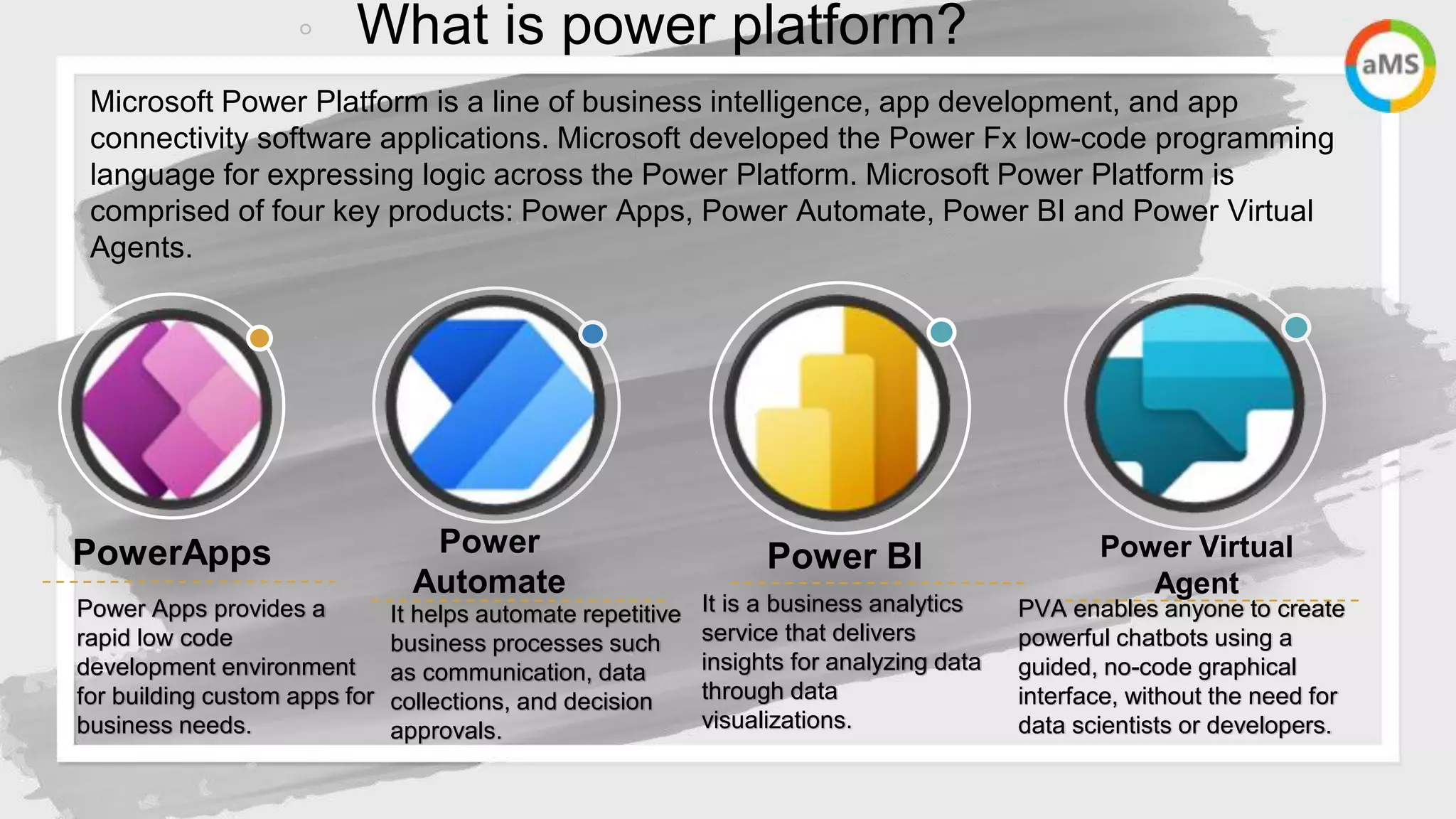 What is power platform?

aMS

Microsoft Power Platform is a line of business intelligence, app development, and app connectivity software applications. Microsoft developed the Power Fx low-code programming language for expressing logic across the Power Platform. Microsoft Power Platform is comprised of four key products: Power Apps, Power Automate, Power BI and Power Virtual Agents.

PowerApps

Power Apps provides a rapid low code development environment for building custom apps for business needs.

Power Automate

It helps automate repetitive business processes such as communication, data collections, and decision approvals.

Power BI

It is a business analytics service that delivers insights for analyzing data through data visualizations.

Power Virtual Agent

PVA enables anyone to create powerful chatbots using a guided, no-code graphical interface, without the need for data scientists or developers.